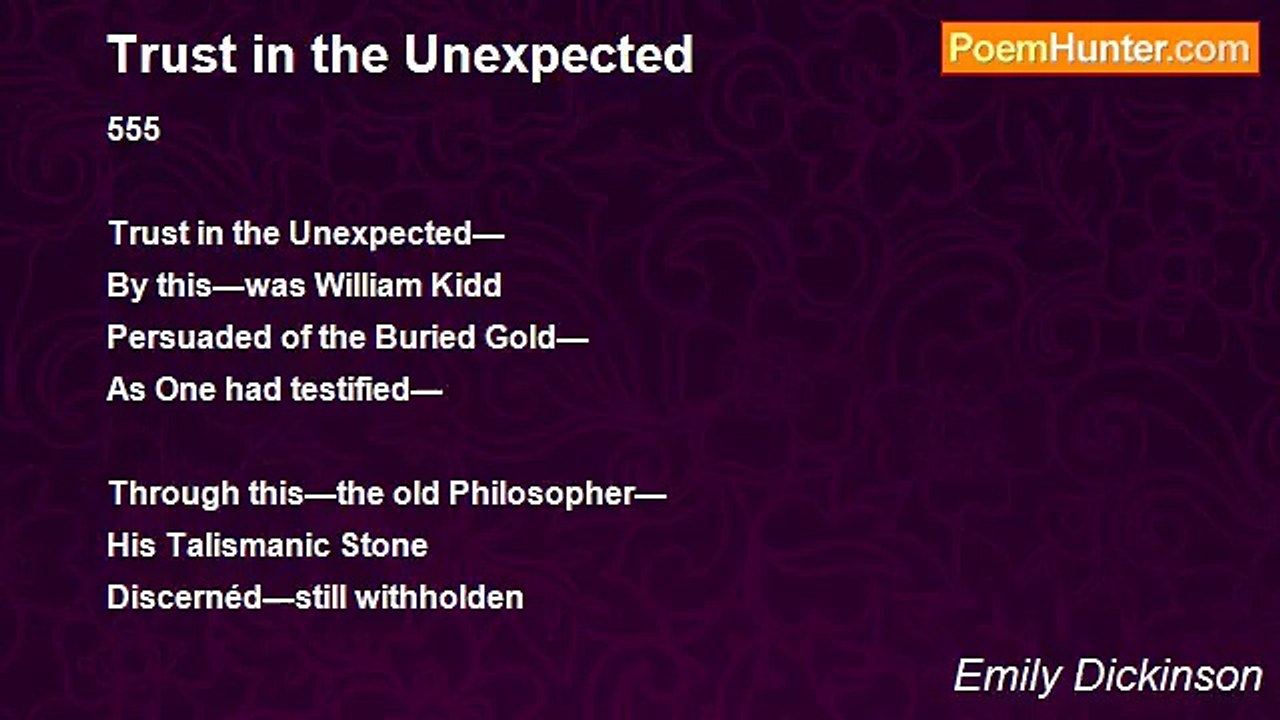 Trust in the Unexpected

PoemHunter.com

555

Trust in the Unexpected—
By this—was William Kidd
Persuaded of the Buried Gold—
As One had testified—

Through this—the old Philosopher—
His Talismanic Stone
Discernéd—still withholden

Emily Dickinson